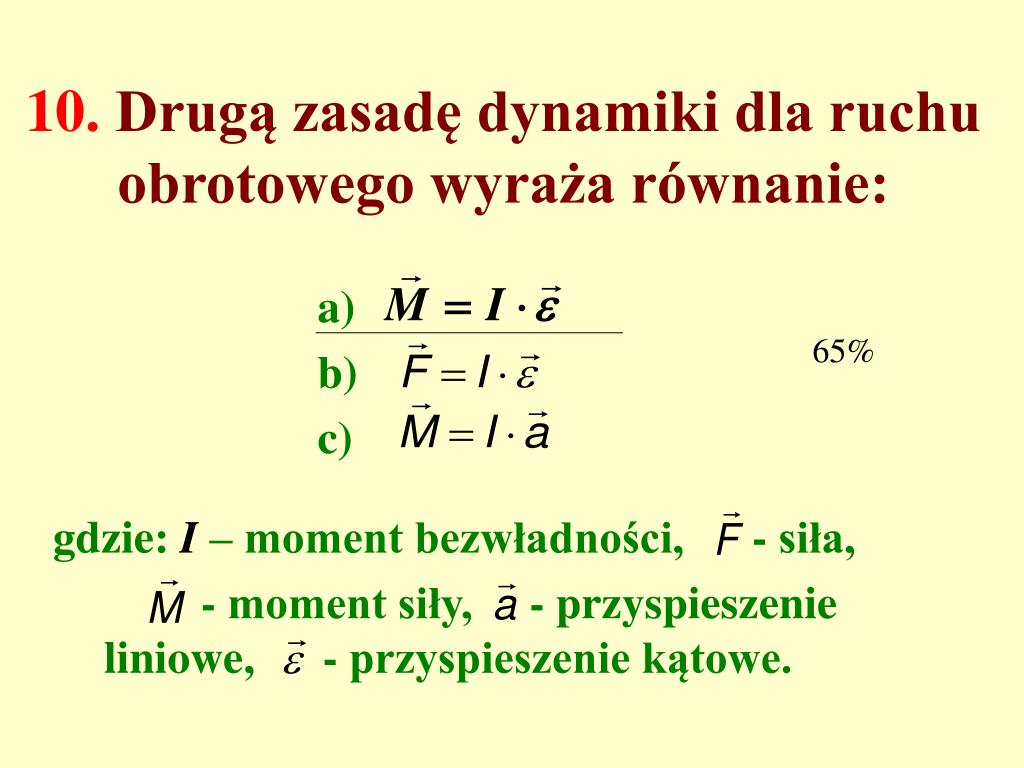 10. Drugą zasadę dynamiki dla ruchu obrotowego wyraża równanie:

a) $\vec{M} = I \cdot \vec{\varepsilon}$

b) $\vec{F} = I \cdot \vec{\varepsilon}$

c) $\vec{M} = I \cdot \vec{a}$

65%

gdzie: $I$ – moment bezwładności, $\vec{F}$ - siła, $\vec{M}$ - moment siły, $\vec{a}$ - przyspieszenie liniowe, $\vec{\varepsilon}$ - przyspieszenie kątowe.